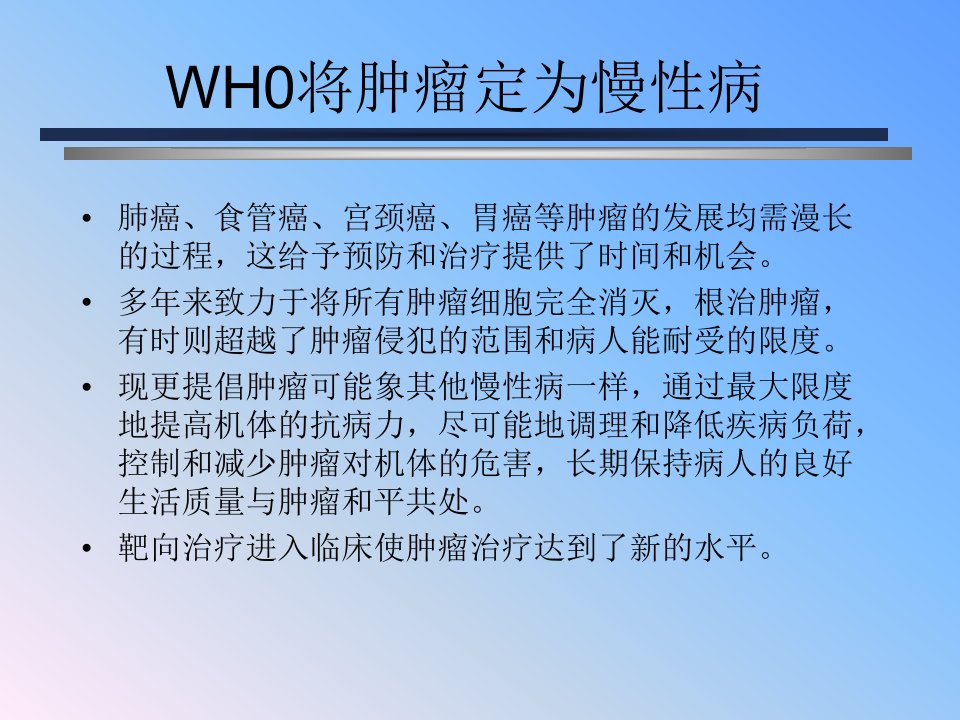 WH0将肿瘤定为慢性病

• 肺癌、食管癌、宫颈癌、胃癌等肿瘤的发展均需漫长的过程，这给予预防和治疗提供了时间和机会。

• 多年来致力于将所有肿瘤细胞完全消灭，根治肿瘤，有时则超越了肿瘤侵犯的范围和病人能耐受的限度。

• 现更提倡肿瘤可能象其他慢性病一样，通过最大限度地提高机体的抗病力，尽可能地调理和降低疾病负荷，控制和减少肿瘤对机体的危害，长期保持病人的良好生活质量与肿瘤和平共处。

• 靶向治疗进入临床使肿瘤治疗达到了新的水平。